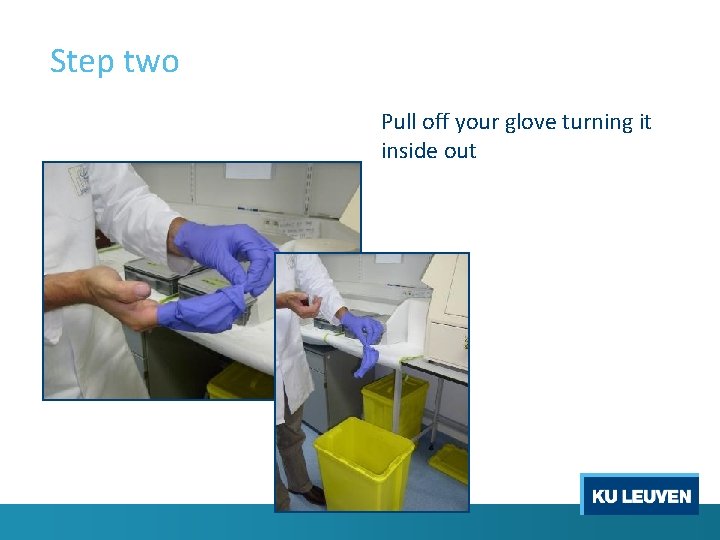 Step two

Pull off your glove turning it inside out

KU LEUVEN